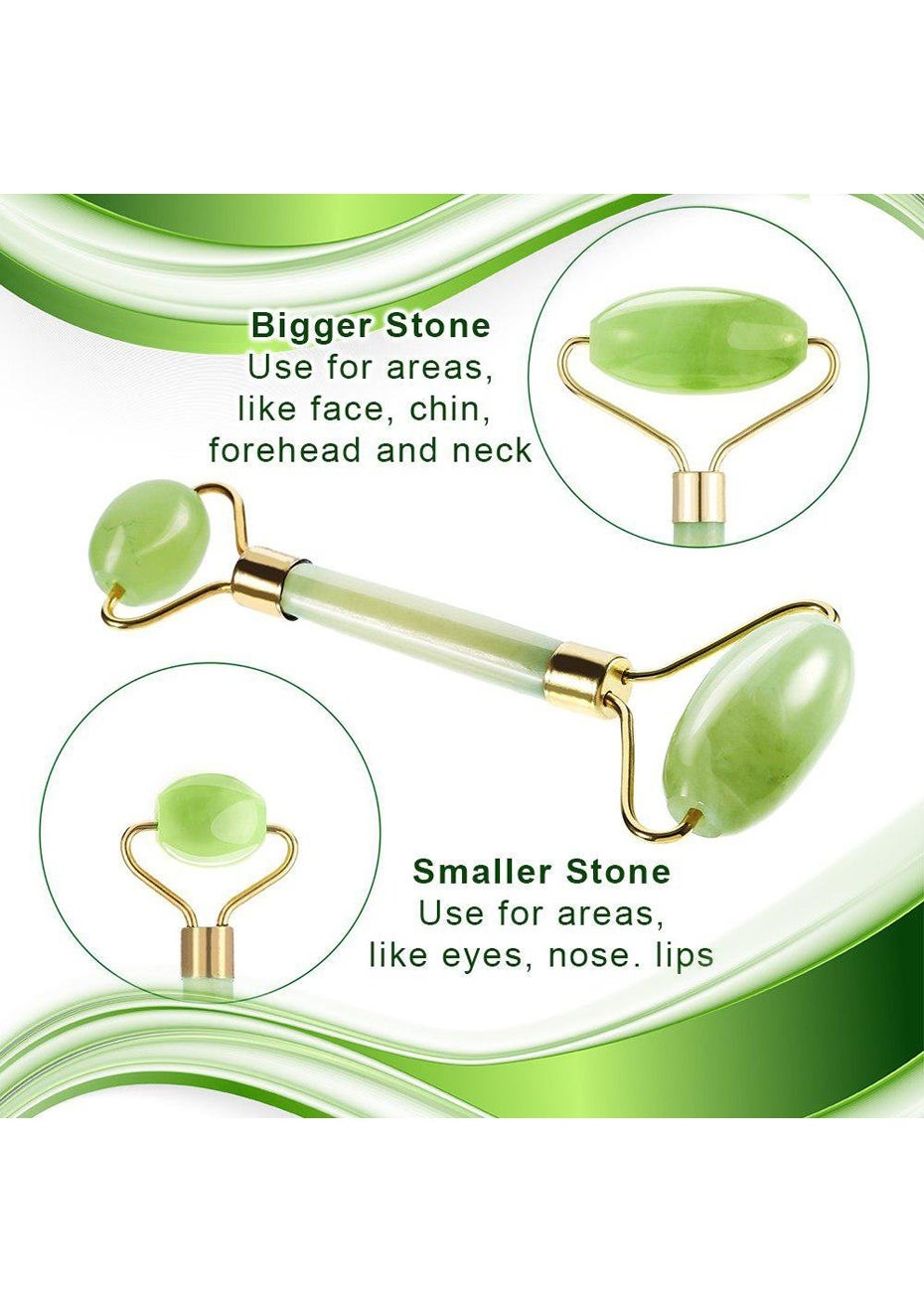 Bigger Stone
Use for areas, like face, chin, forehead and neck

Smaller Stone
Use for areas, like eyes, nose. lips